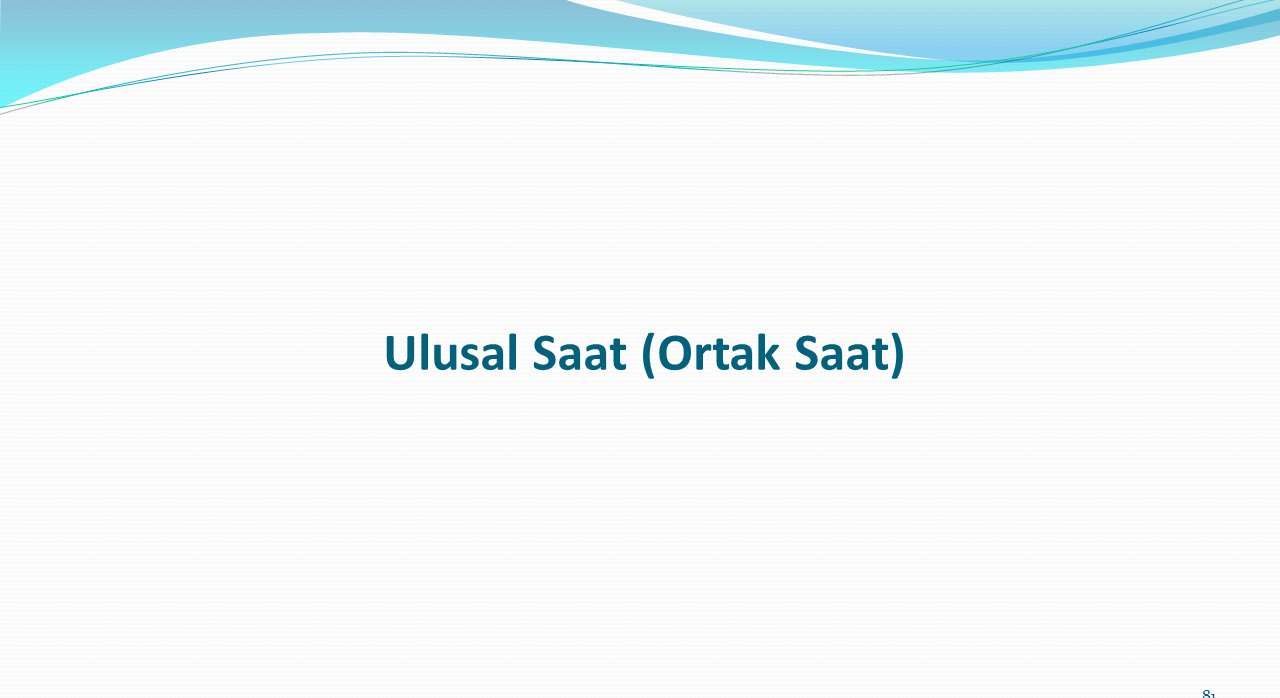 Ulusal Saat (Ortak Saat)

81